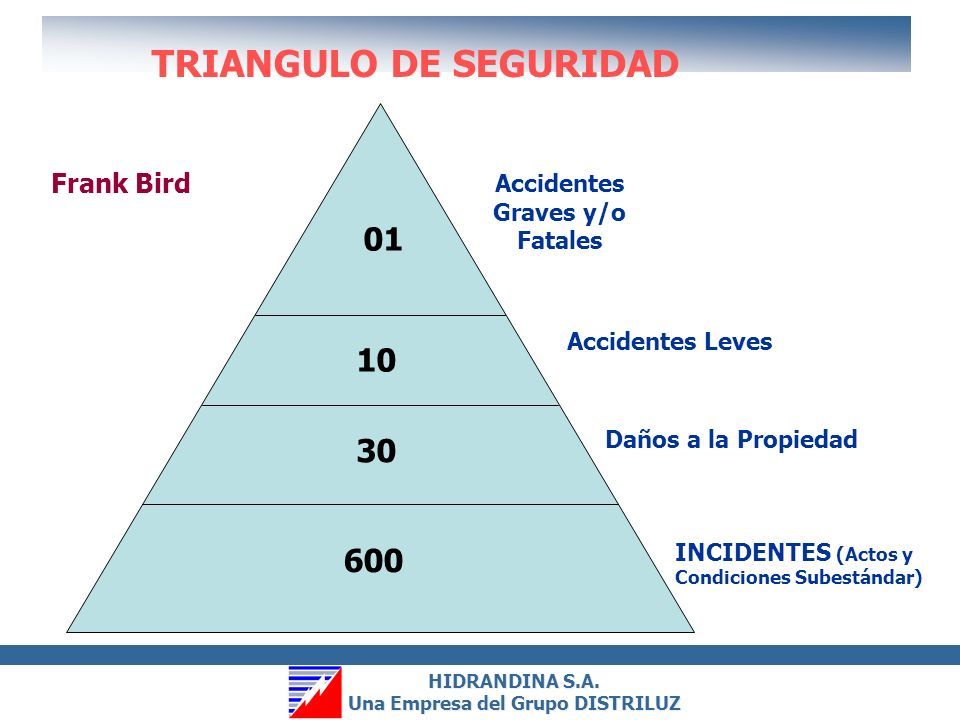 TRIANGULO DE SEGURIDAD

Frank Bird

01

Accidentes Graves y/o Fatales

10

Accidentes Leves

30

Daños a la Propiedad

600

INCIDENTES (Actos y Condiciones Subestándar)

HIDRANDINA S.A.
Una Empresa del Grupo DISTRILUZ